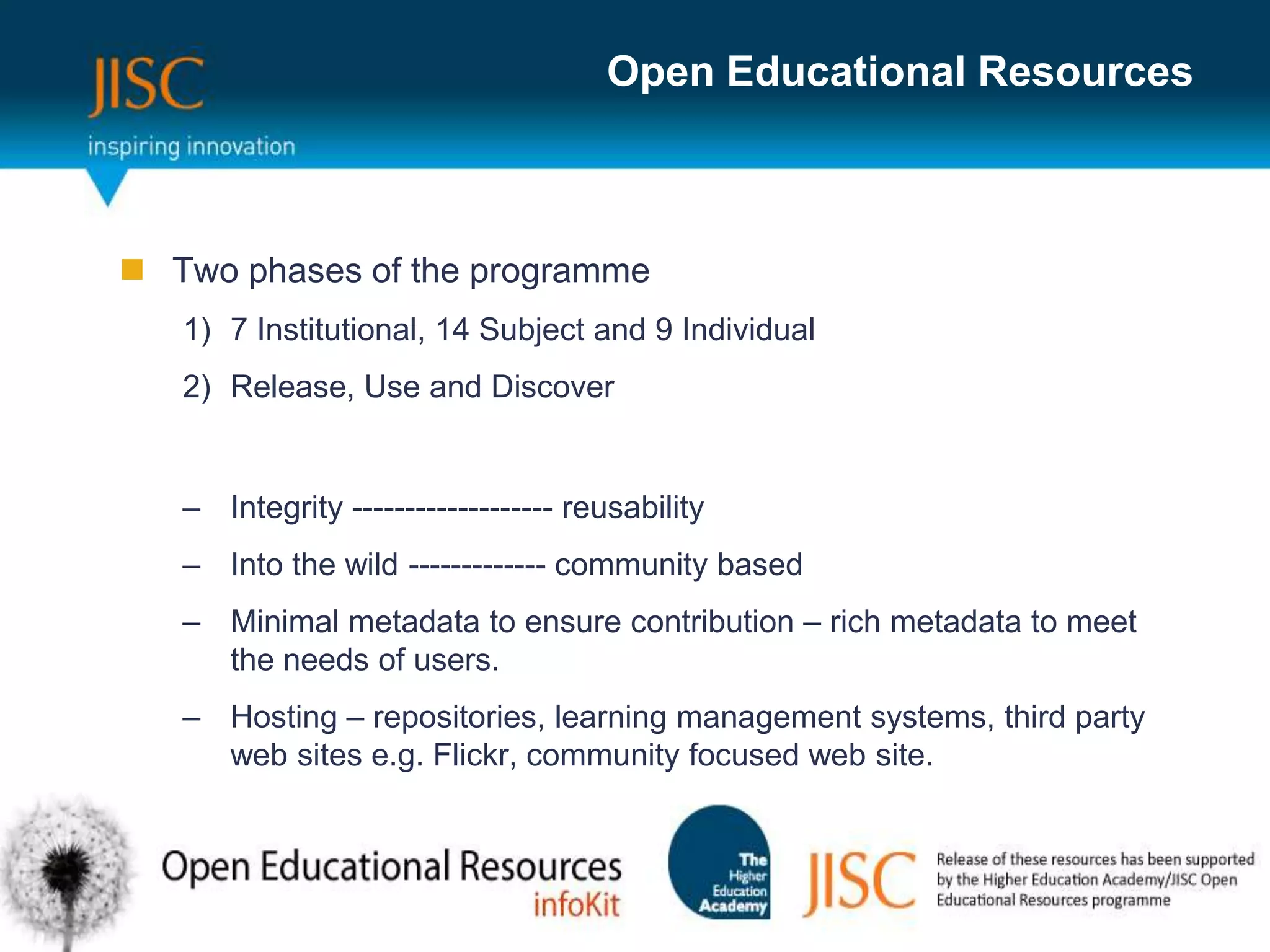 JISC
inspiring innovation

Open Educational Resources

Two phases of the programme

1) 7 Institutional, 14 Subject and 9 Individual

2) Release, Use and Discover

– Integrity ------------------- reusability

– Into the wild ------------- community based

– Minimal metadata to ensure contribution – rich metadata to meet the needs of users.

– Hosting – repositories, learning management systems, third party web sites e.g. Flickr, community focused web site.

Open Educational Resources
infoKit

The Higher Education Academy

JISC

Release of these resources has been supported by the Higher Education Academy/JISC Open Educational Resources programme